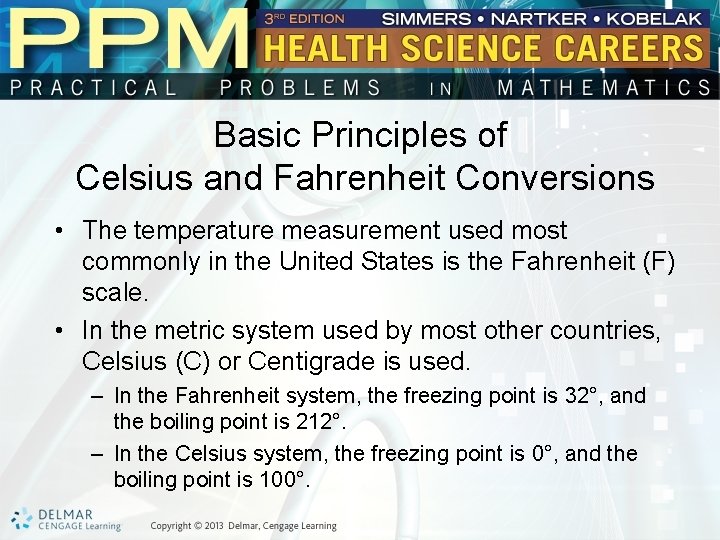 PPM 3RD EDITION SIMMERS • NARTKER • KOBELAK
HEALTH SCIENCE CAREERS
PRACTICAL PROBLEMS IN MATHEMATICS

Basic Principles of Celsius and Fahrenheit Conversions

• The temperature measurement used most commonly in the United States is the Fahrenheit (F) scale.
• In the metric system used by most other countries, Celsius (C) or Centigrade is used.
– In the Fahrenheit system, the freezing point is 32°, and the boiling point is 212°.
– In the Celsius system, the freezing point is 0°, and the boiling point is 100°.

DELMAR CENGAGE Learning
Copyright © 2013 Delmar, Cengage Learning